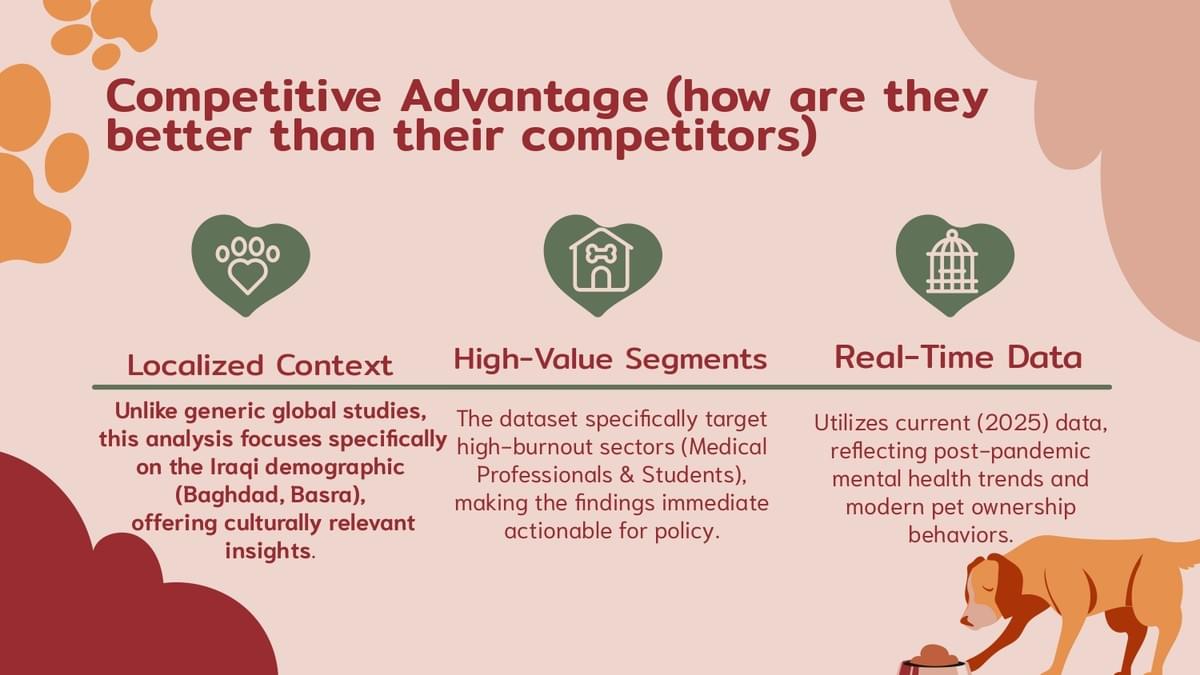 Competitive Advantage (how are they better than their competitors)

Localized Context

Unlike generic global studies, this analysis focuses specifically on the Iraqi demographic (Baghdad, Basra), offering culturally relevant insights.

High-Value Segments

The dataset specifically target high-burnout sectors (Medical Professionals & Students), making the findings immediate actionable for policy.

Real-Time Data

Utilizes current (2025) data, reflecting post-pandemic mental health trends and modern pet ownership behaviors.